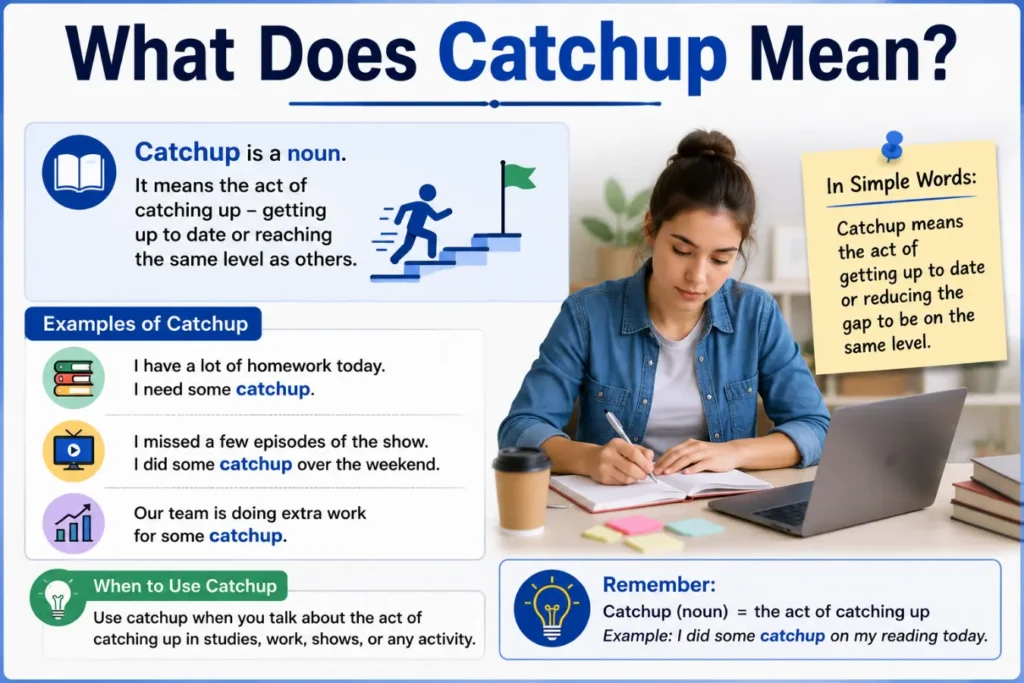 What Does Catchup Mean?

Catchup is a noun.
It means the act of catching up – getting up to date or reaching the same level as others.

In Simple Words:
Catchup means the act of getting up to date or reducing the gap to be on the same level.

Examples of Catchup

I have a lot of homework today. I need some catchup.

I missed a few episodes of the show. I did some catchup over the weekend.

Our team is doing extra work for some catchup.

When to Use Catchup
Use catchup when you talk about the act of catching up in studies, work, shows, or any activity.

Remember:
Catchup (noun) = the act of catching up
Example: I did some catchup on my reading today.